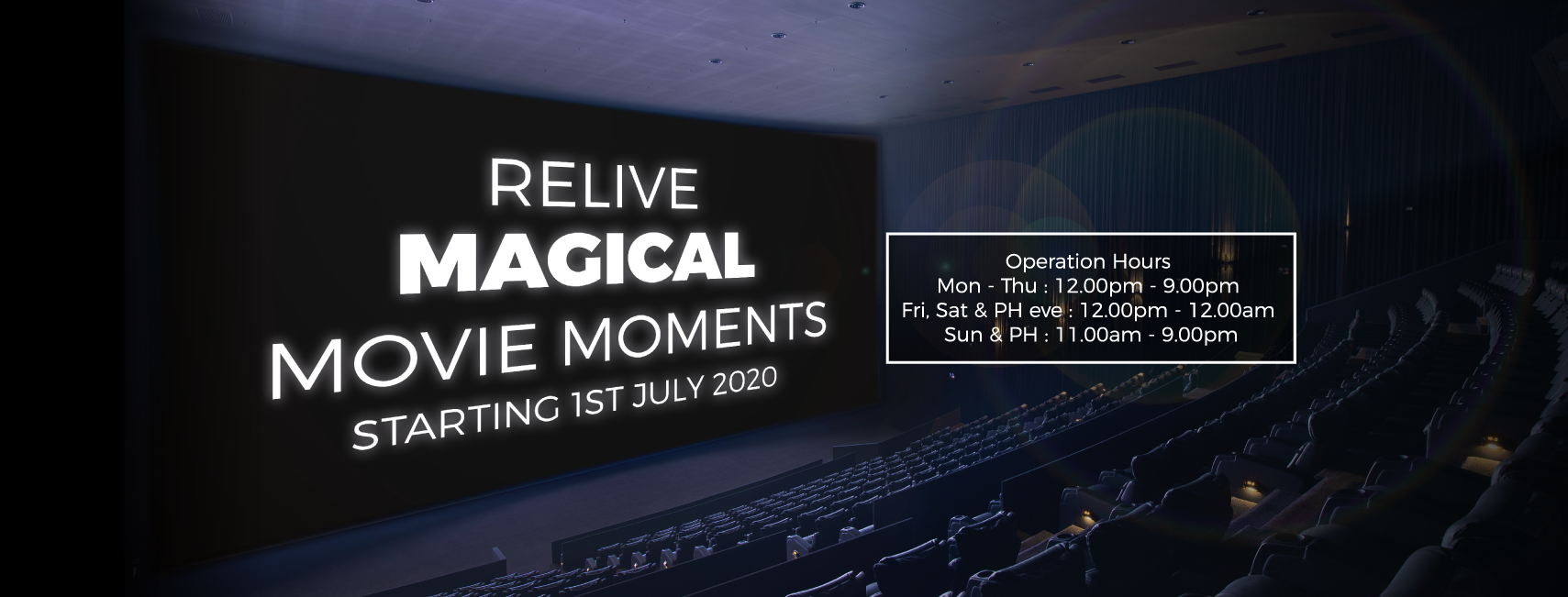 RELIVE
MAGICAL
MOVIE MOMENTS
STARTING 1ST JULY 2020

Operation Hours
Mon - Thu : 12.00pm - 9.00pm
Fri, Sat & PH eve : 12.00pm - 12.00am
Sun & PH : 11.00am - 9.00pm